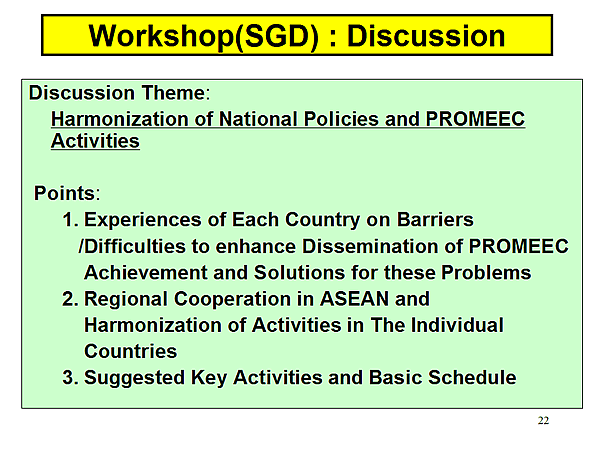 Workshop(SGD) : Discussion

Discussion Theme:
Harmonization of National Policies and PROMEEC Activities

Points:
1. Experiences of Each Country on Barriers /Difficulties to enhance Dissemination of PROMEEC Achievement and Solutions for these Problems
2. Regional Cooperation in ASEAN and Harmonization of Activities in The Individual Countries
3. Suggested Key Activities and Basic Schedule

22